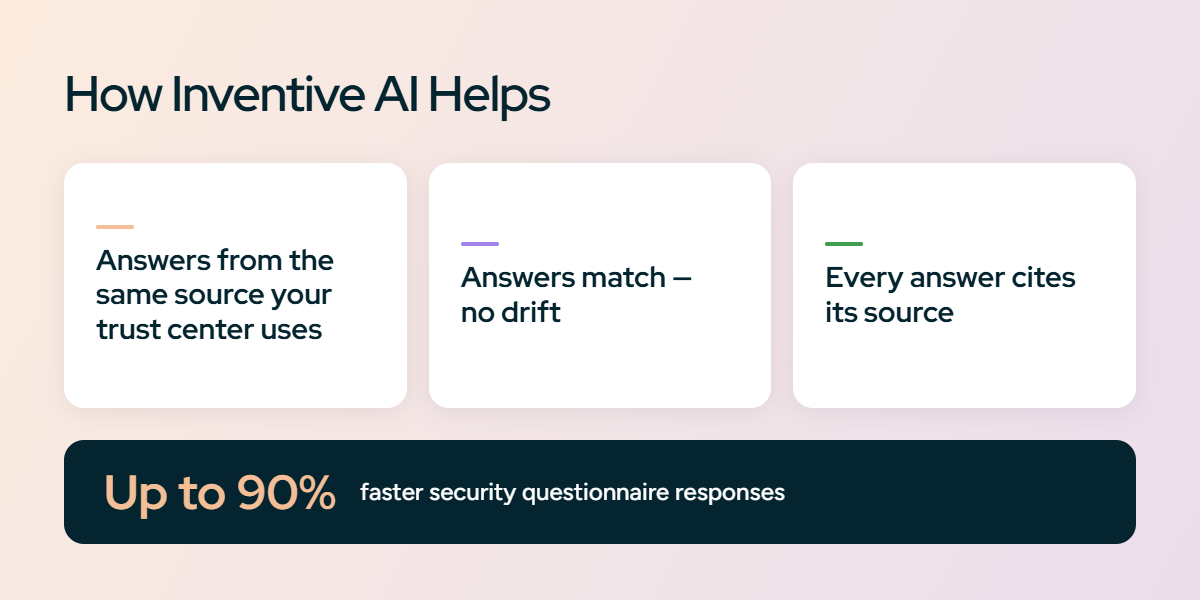 How Inventive AI Helps

Answers from the same source your trust center uses

Answers match — no drift

Every answer cites its source

Up to 90% faster security questionnaire responses